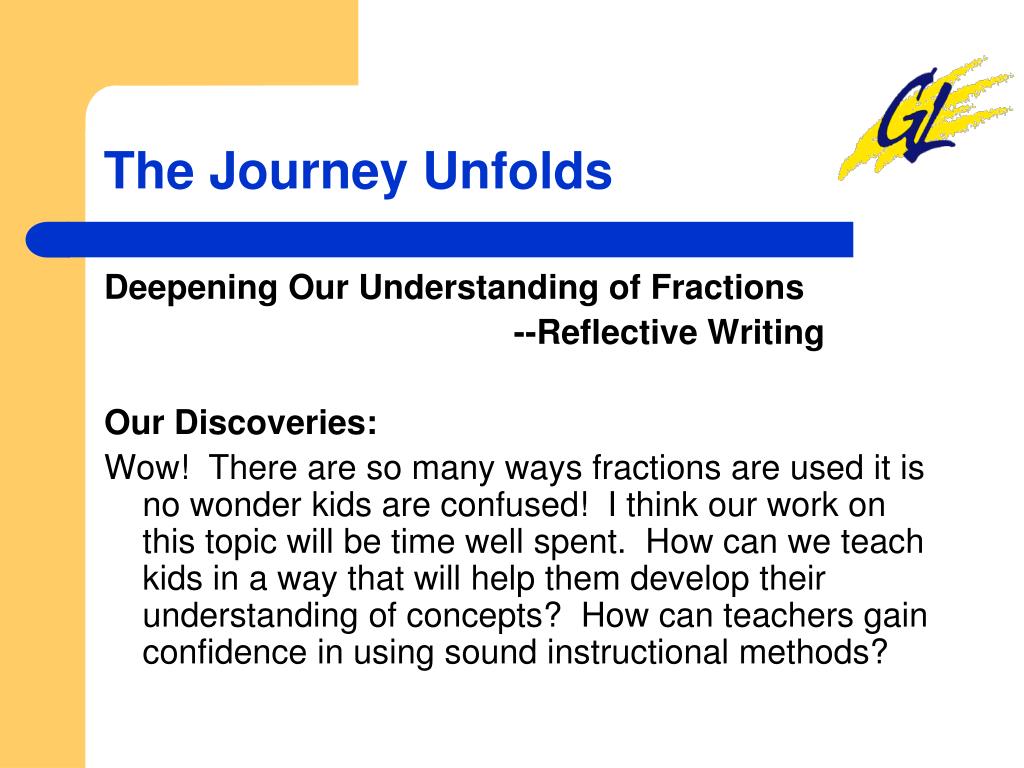 GL

The Journey Unfolds

Deepening Our Understanding of Fractions
--Reflective Writing

Our Discoveries:

Wow! There are so many ways fractions are used it is no wonder kids are confused! I think our work on this topic will be time well spent. How can we teach kids in a way that will help them develop their understanding of concepts? How can teachers gain confidence in using sound instructional methods?